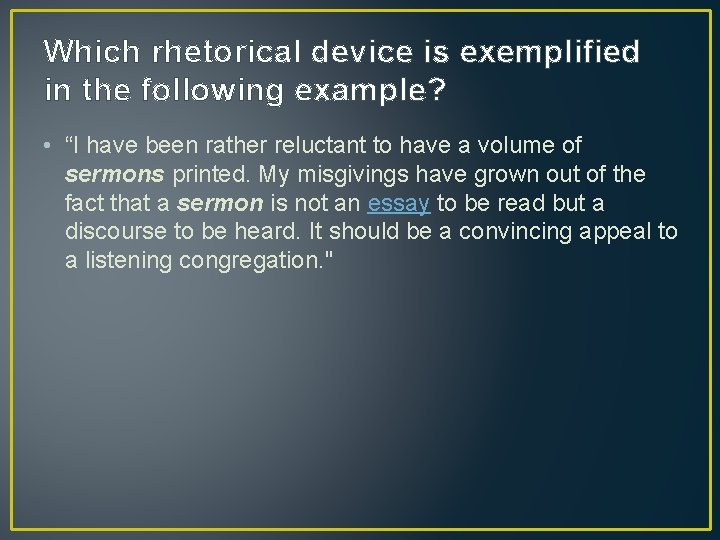 Which rhetorical device is exemplified in the following example?

• "I have been rather reluctant to have a volume of sermons printed. My misgivings have grown out of the fact that a sermon is not an essay to be read but a discourse to be heard. It should be a convincing appeal to a listening congregation."